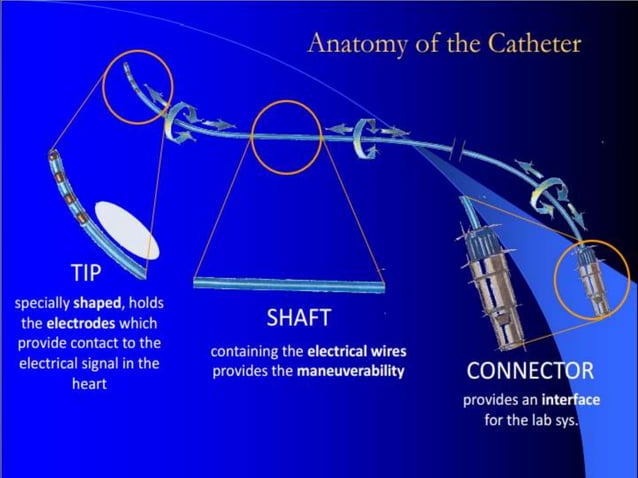 Anatomy of the Catheter

TIP
specially shaped, holds the electrodes which provide contact to the electrical signal in the heart

SHAFT
containing the electrical wires provides the maneuverability

CONNECTOR
provides an interface for the lab sys.